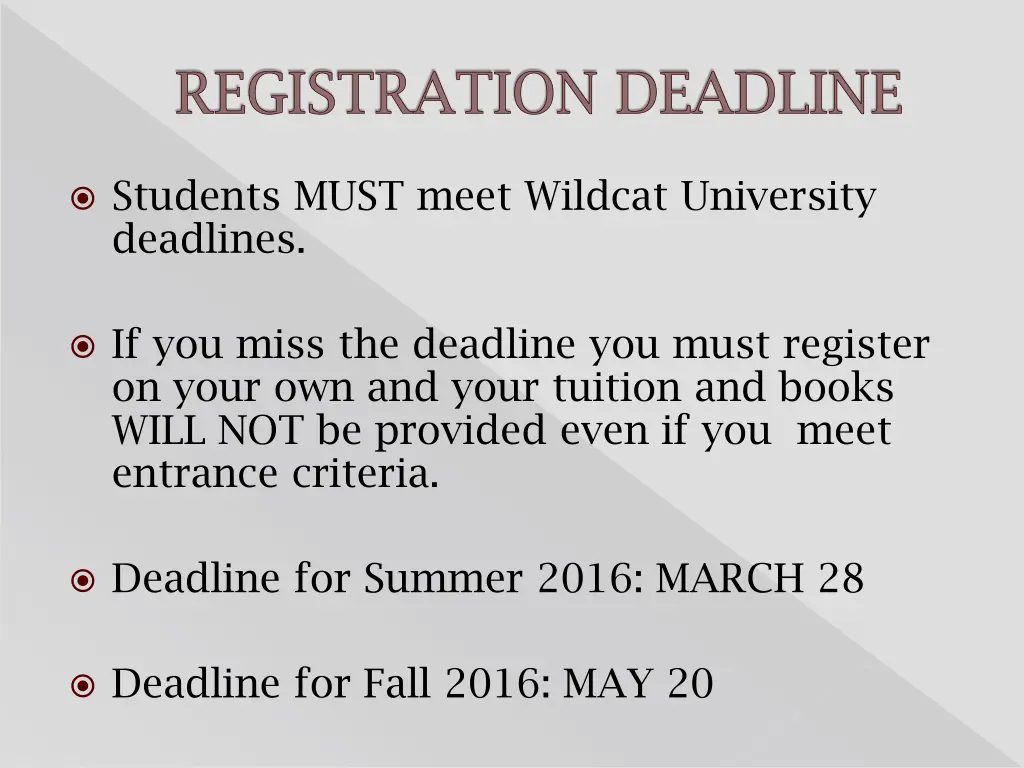 REGISTRATION DEADLINE

Students MUST meet Wildcat University deadlines.

If you miss the deadline you must register on your own and your tuition and books WILL NOT be provided even if you meet entrance criteria.

Deadline for Summer 2016: MARCH 28

Deadline for Fall 2016: MAY 20